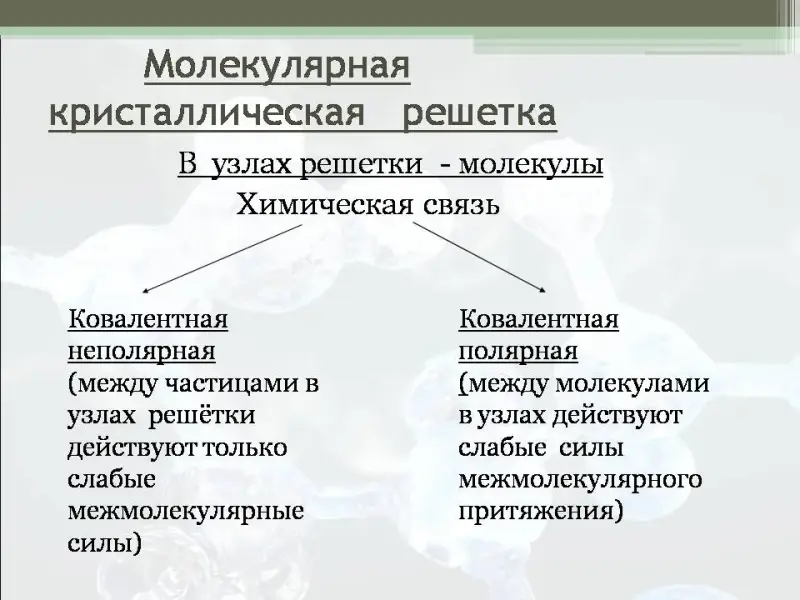 Молекулярная кристаллическая решетка

В узлах решетки - молекулы

Химическая связь

Ковалентная неполярная (между частицами в узлах решётки действуют только слабые межмолекулярные силы)

Ковалентная полярная (между молекулами в узлах действуют слабые силы межмолекулярного притяжения)